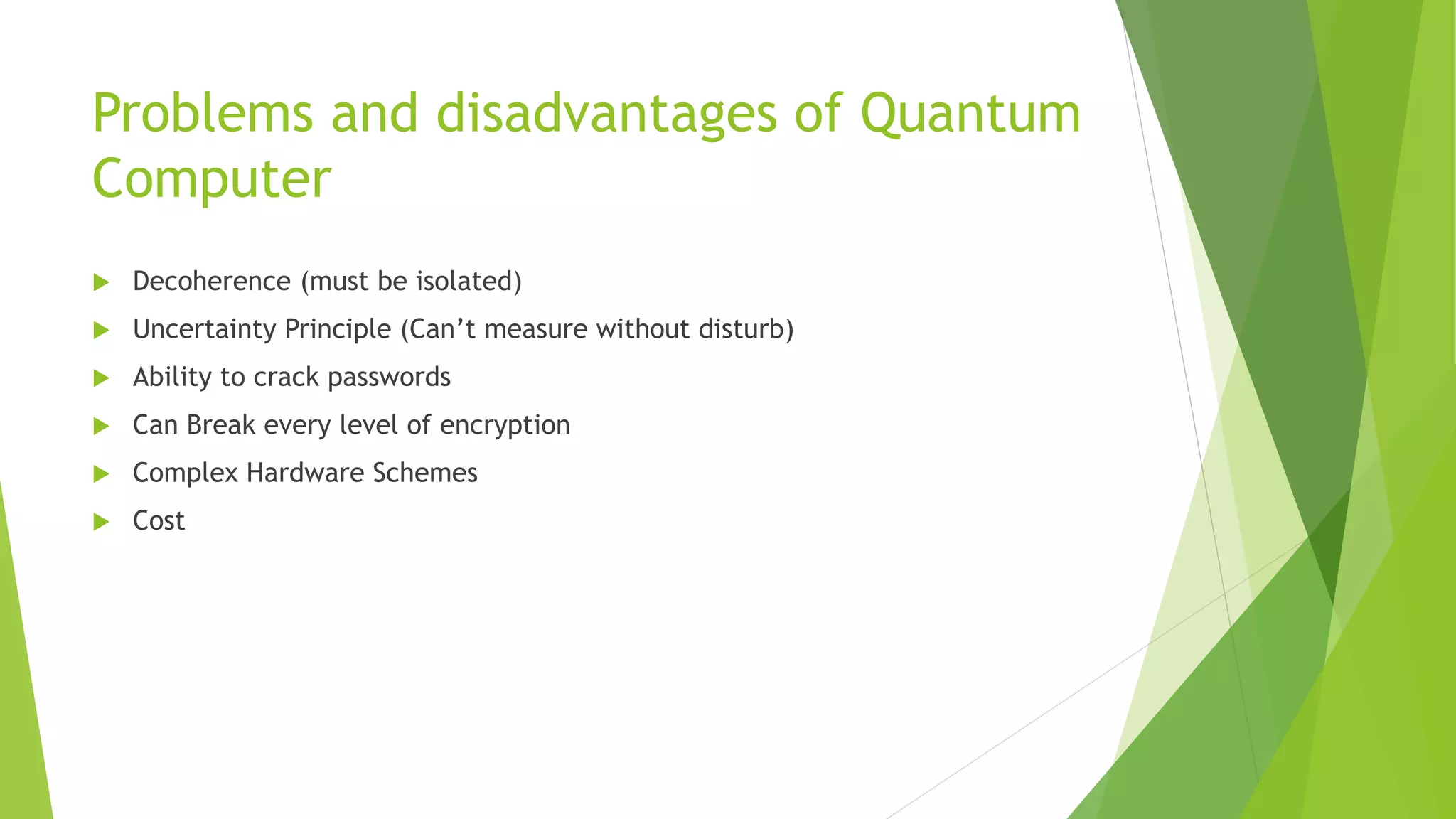 Problems and disadvantages of Quantum Computer

Decoherence (must be isolated)
Uncertainty Principle (Can’t measure without disturb)
Ability to crack passwords
Can Break every level of encryption
Complex Hardware Schemes
Cost